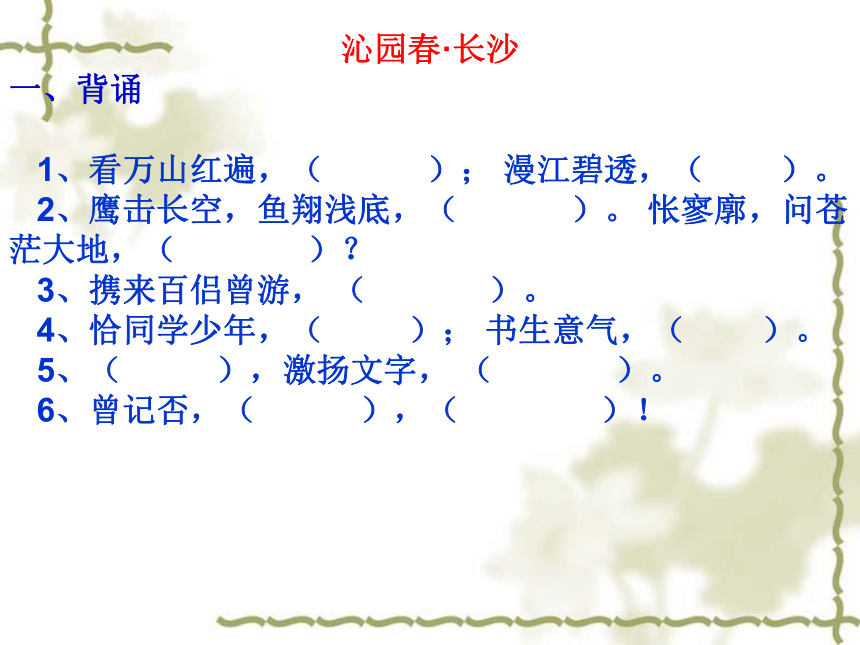 沁园春·长沙

一、背诵

1、看万山红遍，（ ）； 漫江碧透，（ ）。
2、鹰击长空，鱼翔浅底，（ ）。 怅寥廓，问苍茫大地，（ ）？
3、携来百侣曾游，（ ）。
4、恰同学少年，（ ）； 书生意气，（ ）。
5、（ ），激扬文字，（ ）。
6、曾记否，（ ），（ ）！